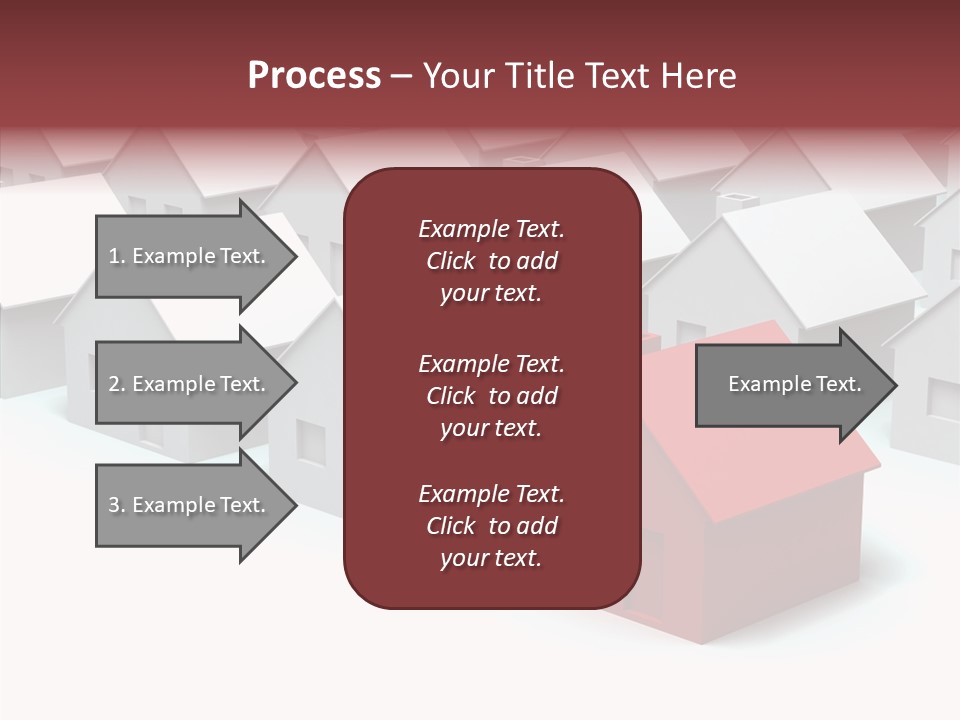 Process – Your Title Text Here

1. Example Text.

2. Example Text.

3. Example Text.

Example Text. Click to add your text.

Example Text. Click to add your text.

Example Text. Click to add your text.

Example Text.